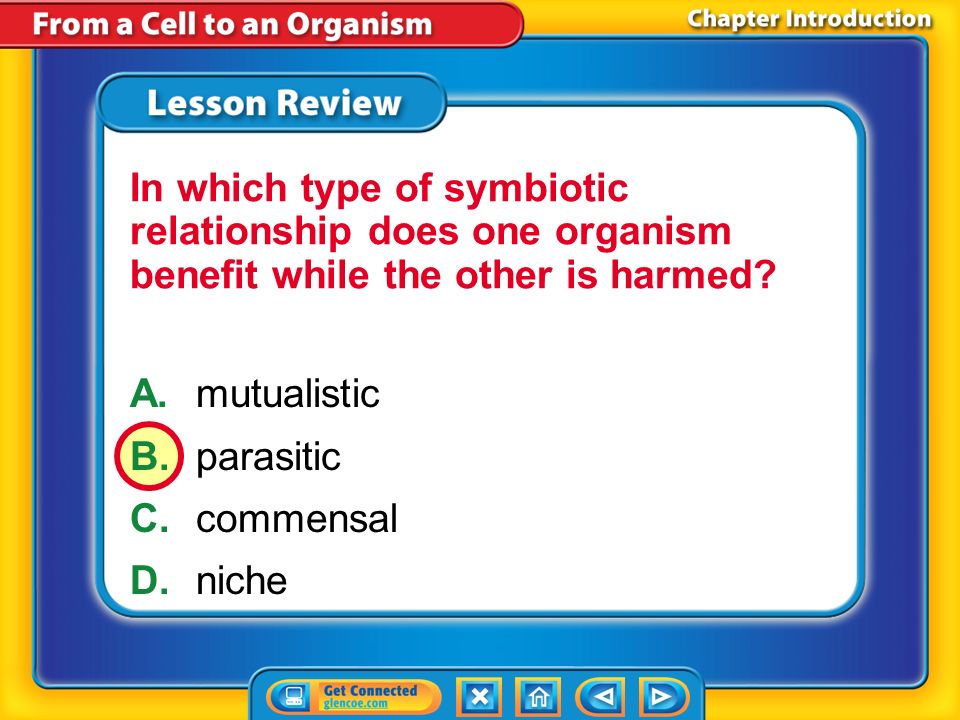 From a Cell to an Organism

Chapter Introduction

Lesson Review

In which type of symbiotic relationship does one organism benefit while the other is harmed?

A. mutualistic
B. parasitic
C. commensal
D. niche

Get Connected
glencoe.com